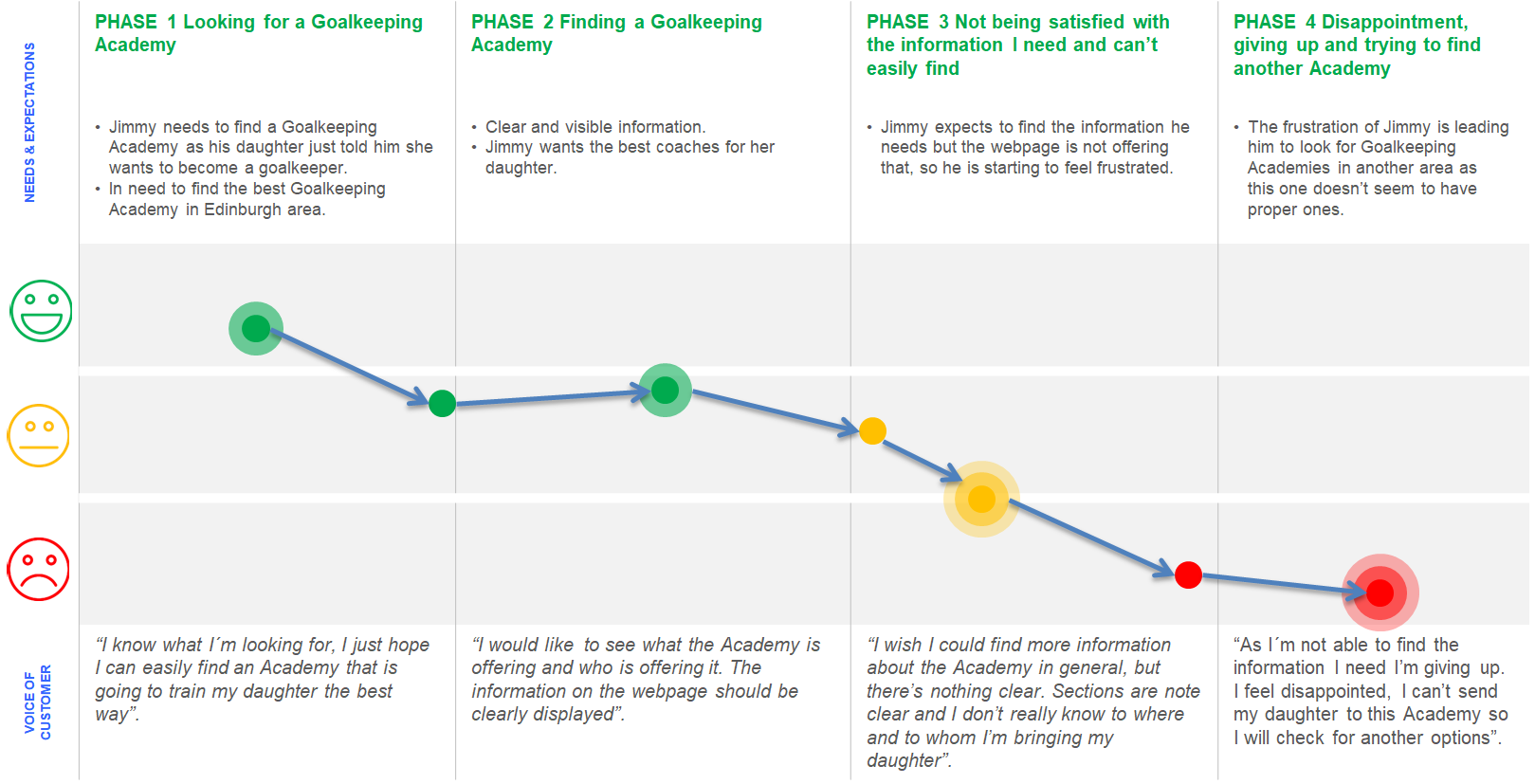 NEEDS & EXPECTATIONS

PHASE 1 Looking for a Goalkeeping Academy

• Jimmy needs to find a Goalkeeping Academy as his daughter just told him she wants to become a goalkeeper.
• In need to find the best Goalkeeping Academy in Edinburgh area.

PHASE 2 Finding a Goalkeeping Academy

• Clear and visible information.
• Jimmy wants the best coaches for her daughter.

PHASE 3 Not being satisfied with the information I need and can't easily find

• Jimmy expects to find the information he needs but the webpage is not offering that, so he is starting to feel frustrated.

PHASE 4 Disappointment, giving up and trying to find another Academy

• The frustration of Jimmy is leading him to look for Goalkeeping Academies in another area as this one doesn't seem to have proper ones.

VOICE OF CUSTOMER

"I know what I´m looking for, I just hope I can easily find an Academy that is going to train my daughter the best way".

"I would like to see what the Academy is offering and who is offering it. The information on the webpage should be clearly displayed".

"I wish I could find more information about the Academy in general, but there's nothing clear. Sections are note clear and I don't really know to where and to whom I'm bringing my daughter".

"As I´m not able to find the information I need I'm giving up. I feel disappointed, I can't send my daughter to this Academy so I will check for another options".